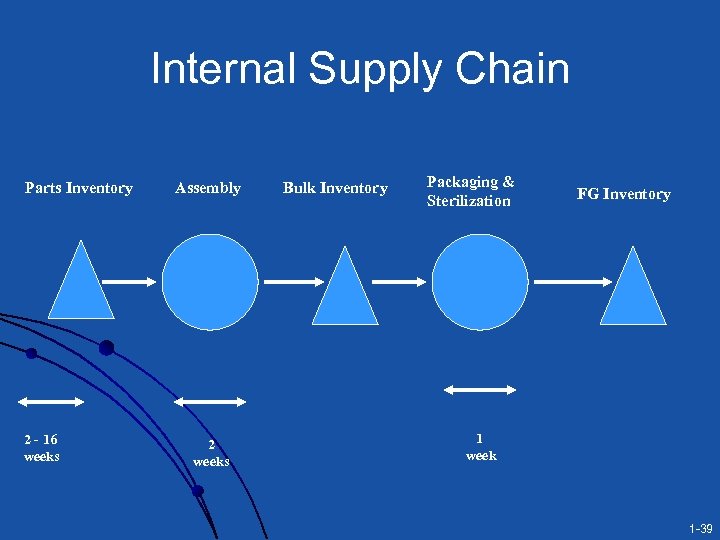 Internal Supply Chain

Parts Inventory

Assembly

Bulk Inventory

Packaging & Sterilization

FG Inventory

2 - 16 weeks

2 weeks

1 week

1-39